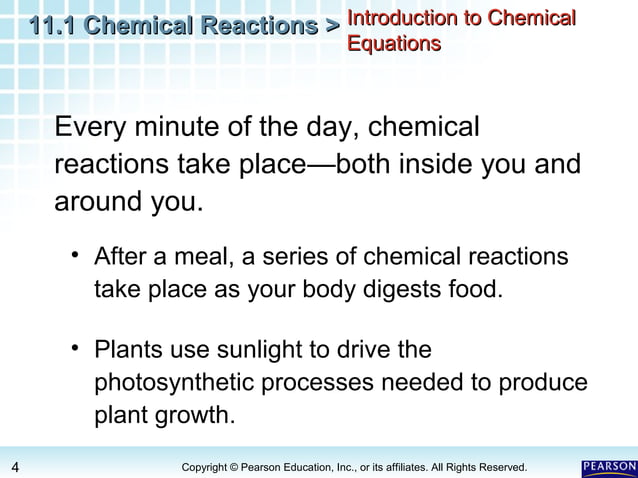 11.1 Chemical Reactions > Introduction to Chemical Equations

Every minute of the day, chemical reactions take place—both inside you and around you.

• After a meal, a series of chemical reactions take place as your body digests food.

• Plants use sunlight to drive the photosynthetic processes needed to produce plant growth.

4

Copyright © Pearson Education, Inc., or its affiliates. All Rights Reserved.

PEARSON